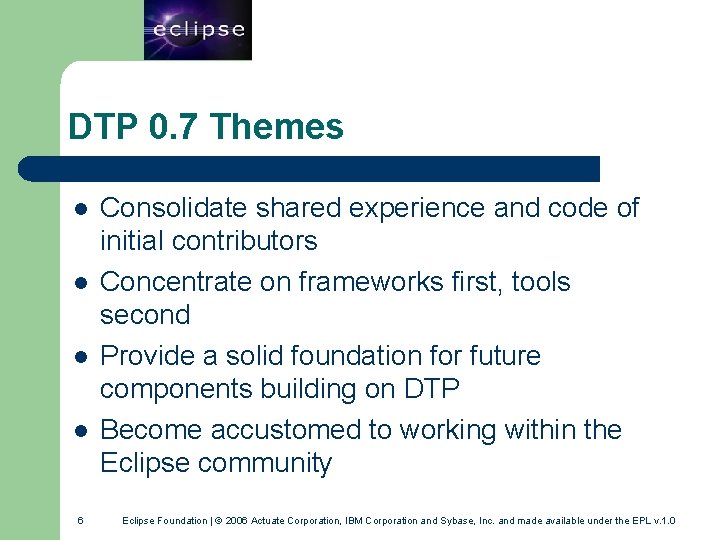 eclipse

DTP 0.7 Themes

- Consolidate shared experience and code of initial contributors
- Concentrate on frameworks first, tools second
- Provide a solid foundation for future components building on DTP
- Become accustomed to working within the Eclipse community

6 Eclipse Foundation | © 2006 Actuate Corporation, IBM Corporation and Sybase, Inc. and made available under the EPL v.1.0